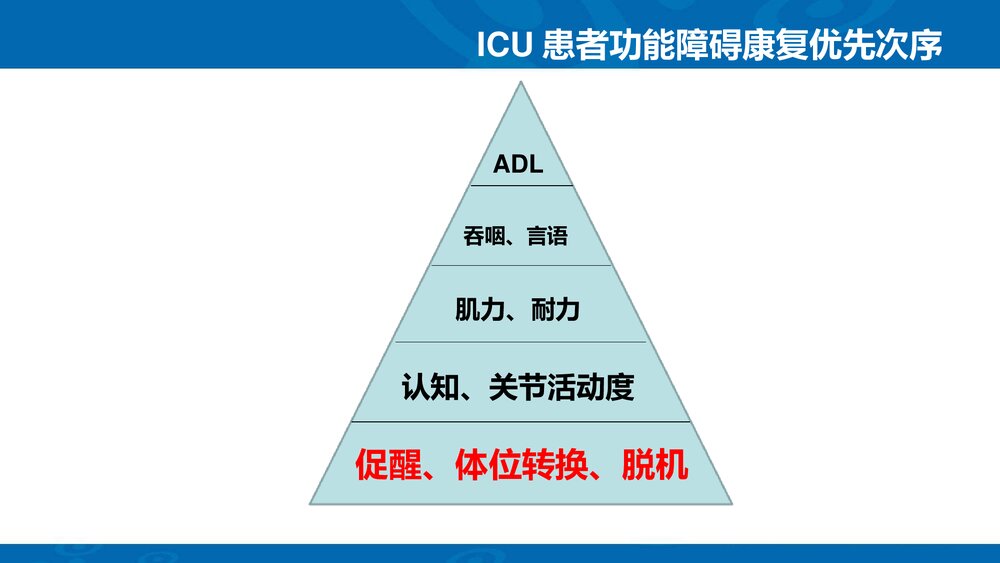 ICU 患者功能障碍康复优先次序

ADL

吞咽、言语

肌力、耐力

认知、关节活动度

促醒、体位转换、脱机